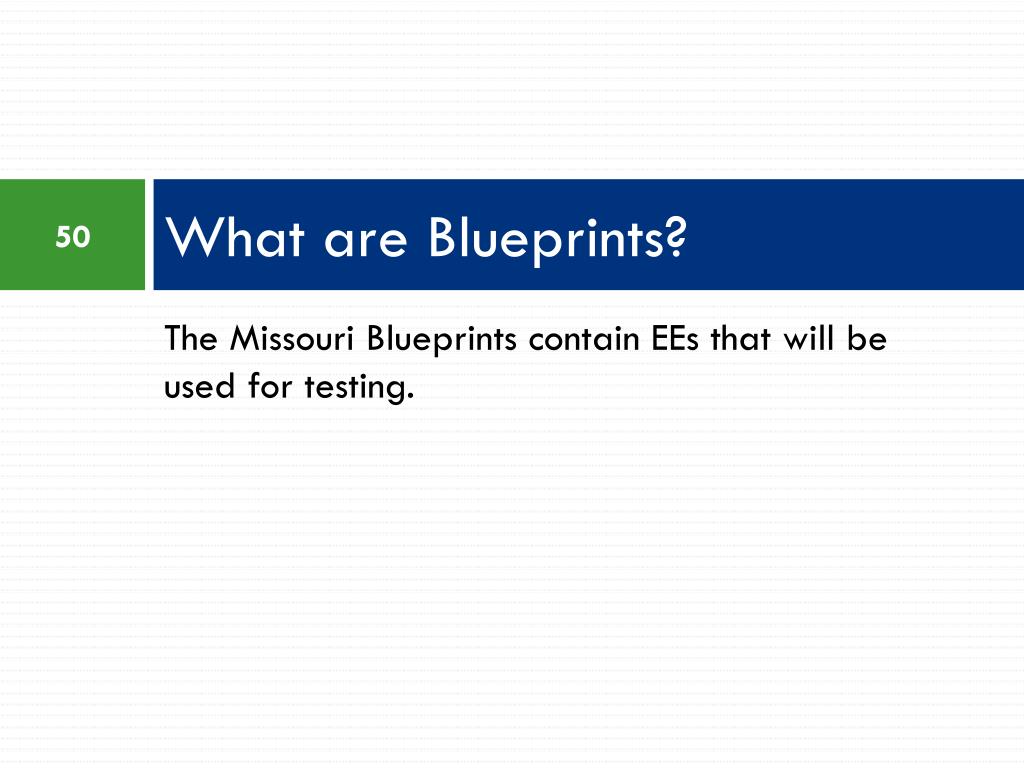 50

What are Blueprints?

The Missouri Blueprints contain EEs that will be used for testing.